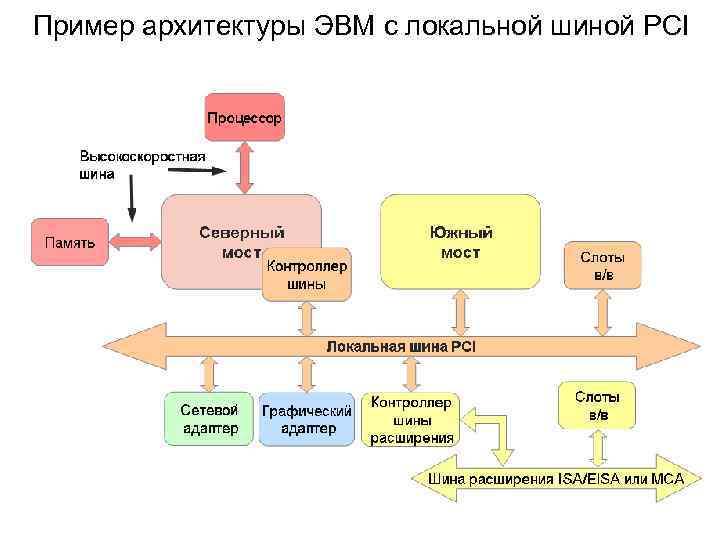 Пример архитектуры ЭВМ с локальной шиной PCI

Процессор

Высокоскоростная шина

Память

Северный мост

Контроллер шины

Южный мост

Слоты в/в

Локальная шина PCI

Сетевой адаптер

Графический адаптер

Контроллер шины расширения

Слоты в/в

Шина расширения ISA/EISA или MCA